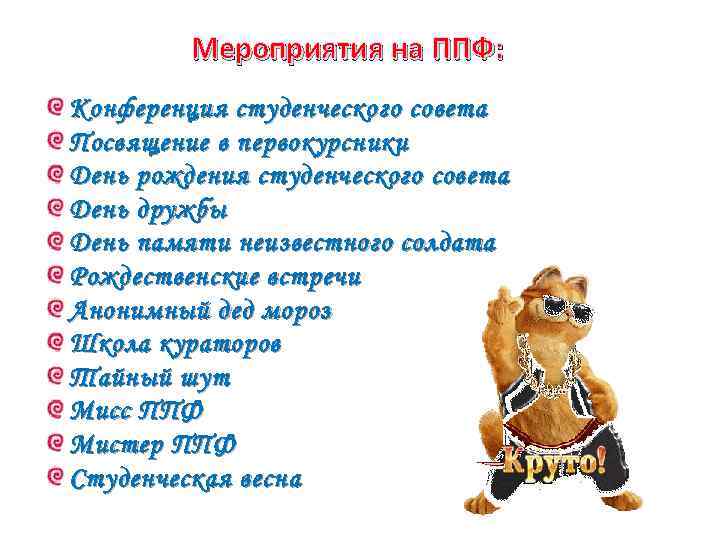 Мероприятия на ППФ:

Конференция студенческого совета
Посвящение в первокурсники
День рождения студенческого совета
День дружбы
День памяти неизвестного солдата
Рождественские встречи
Анонимный дед мороз
Школа кураторов
Тайный шут
Мисс ППФ
Мистер ППФ
Студенческая весна

Круто!